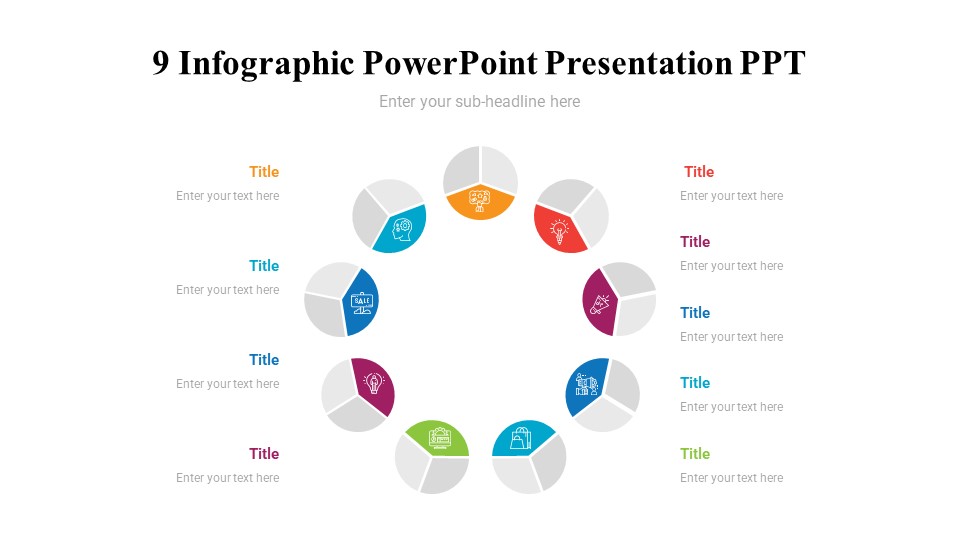 9 Infographic PowerPoint Presentation PPT

Enter your sub-headline here

Title
Enter your text here

Title
Enter your text here

Title
Enter your text here

Title
Enter your text here

SALE

Title
Enter your text here

Title
Enter your text here

Title
Enter your text here

Title
Enter your text here

Title
Enter your text here